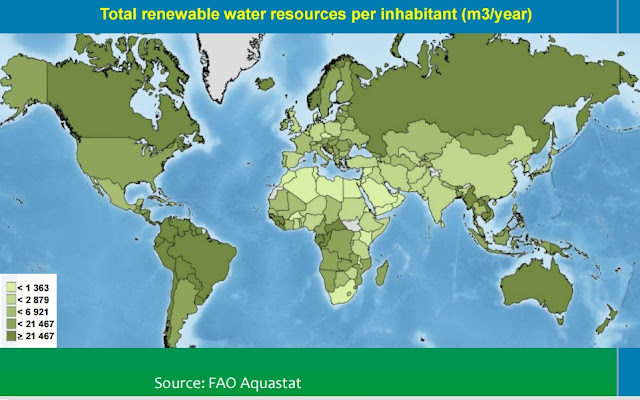 Total renewable water resources per inhabitant (m3/year)

< 1 363
< 2 879
< 6 921
< 21 467
≥ 21 467

Source: FAO Aquastat